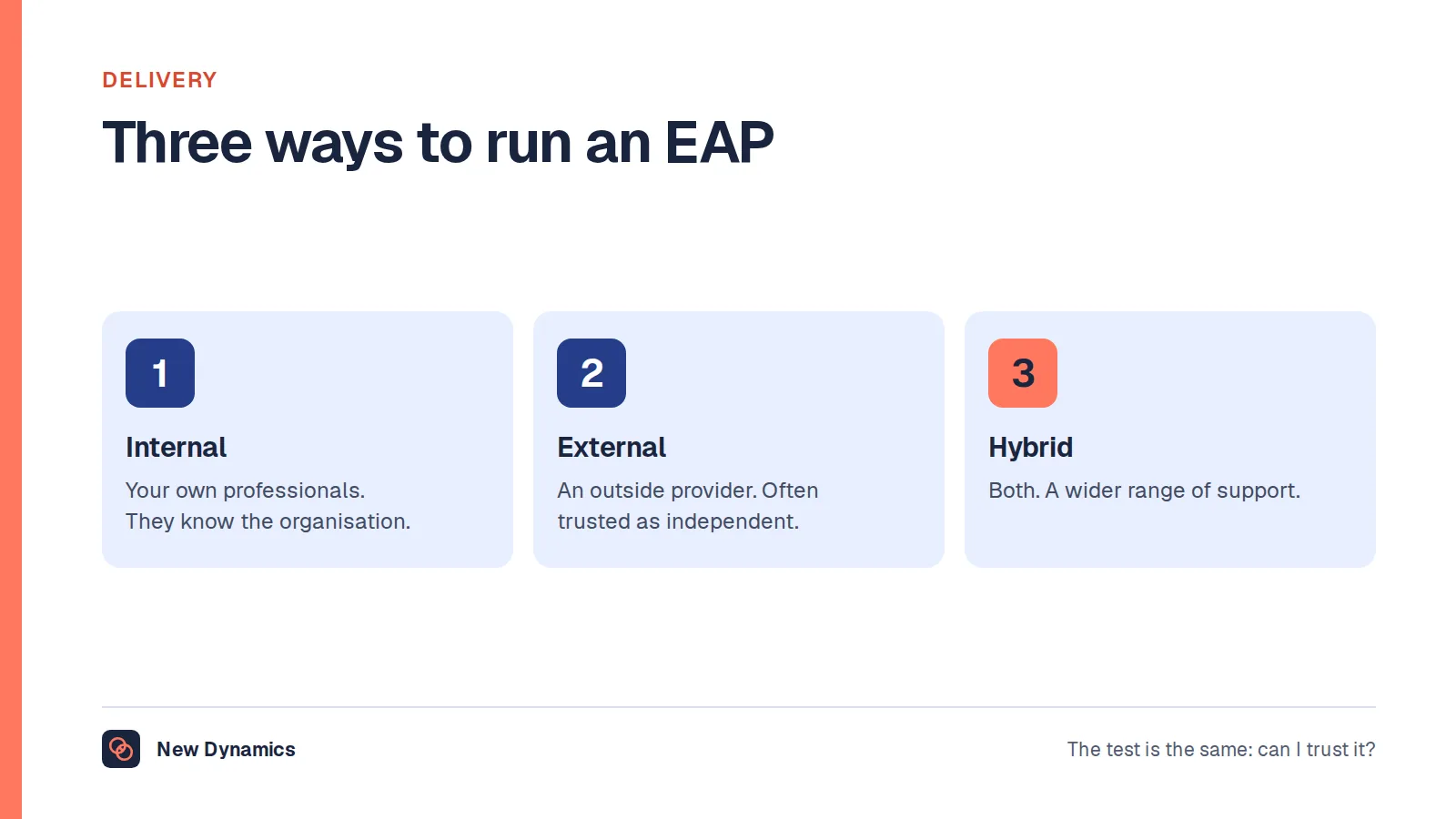 DELIVERY

Three ways to run an EAP

1

Internal

Your own professionals. They know the organisation.

2

External

An outside provider. Often trusted as independent.

3

Hybrid

Both. A wider range of support.

New Dynamics

The test is the same: can I trust it?